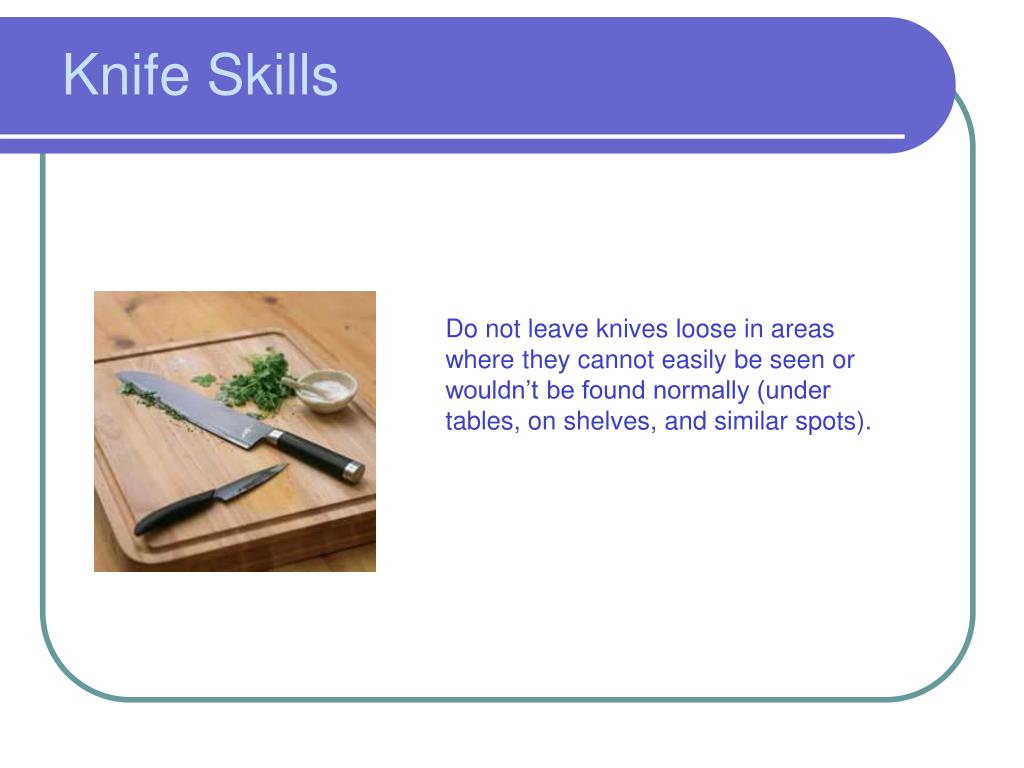 Knife Skills

Do not leave knives loose in areas where they cannot easily be seen or wouldn’t be found normally (under tables, on shelves, and similar spots).